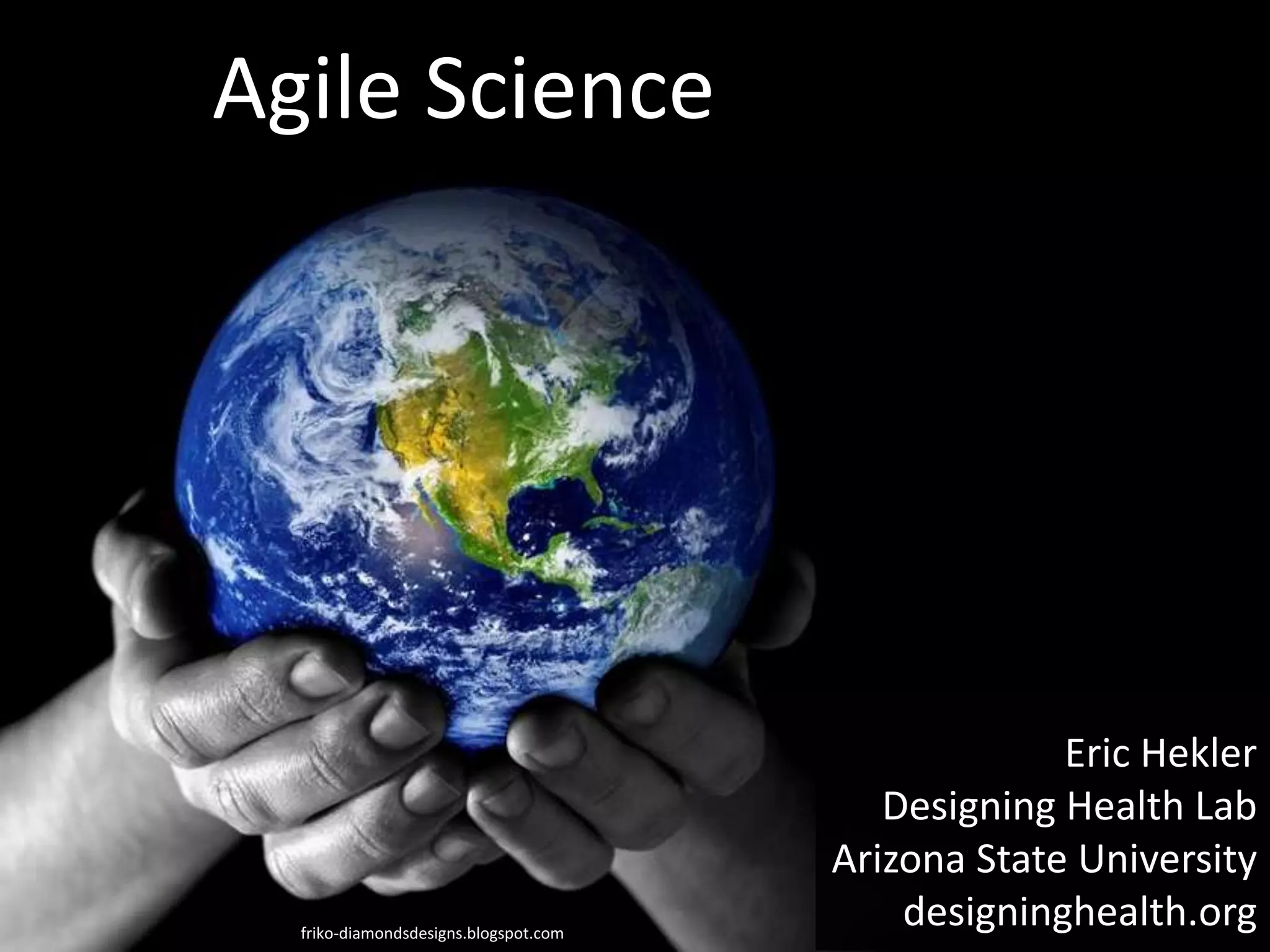 Agile Science

Eric Hekler
Designing Health Lab
Arizona State University
designinghealth.org

friko-diamondsdesigns.blogspot.com